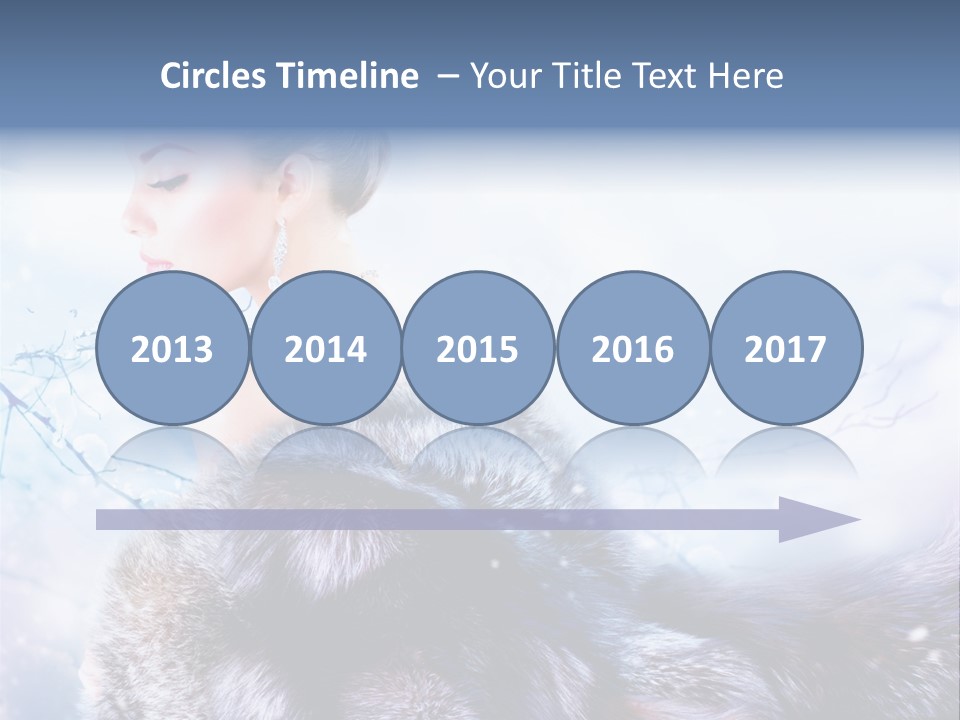 Circles Timeline – Your Title Text Here

2013

2014

2015

2016

2017